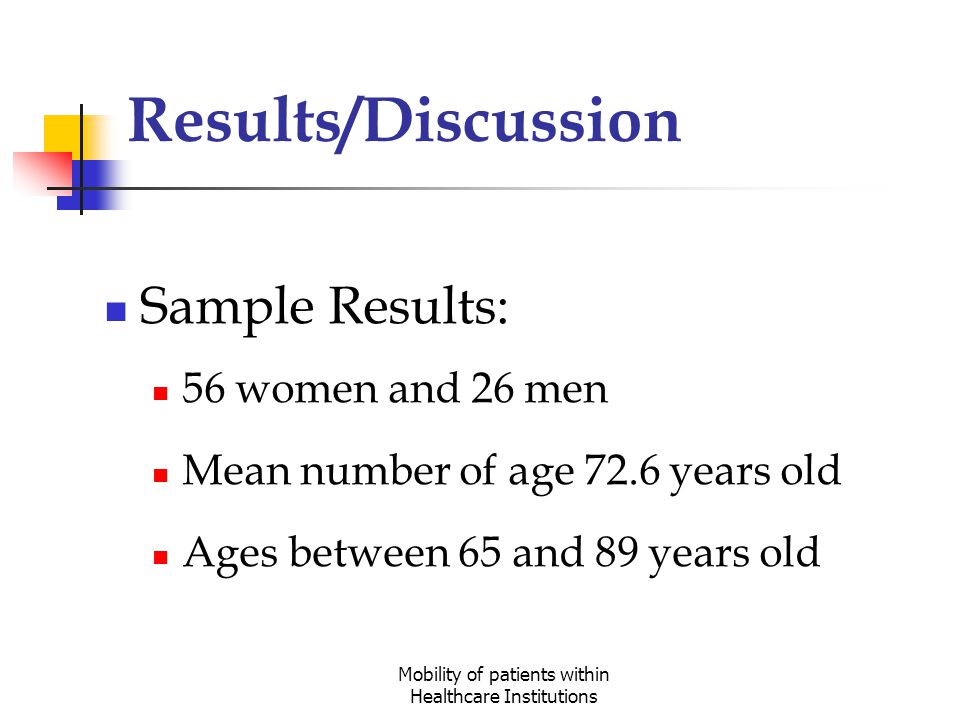 Results/Discussion

Sample Results:

56 women and 26 men

Mean number of age 72.6 years old

Ages between 65 and 89 years old

Mobility of patients within Healthcare Institutions